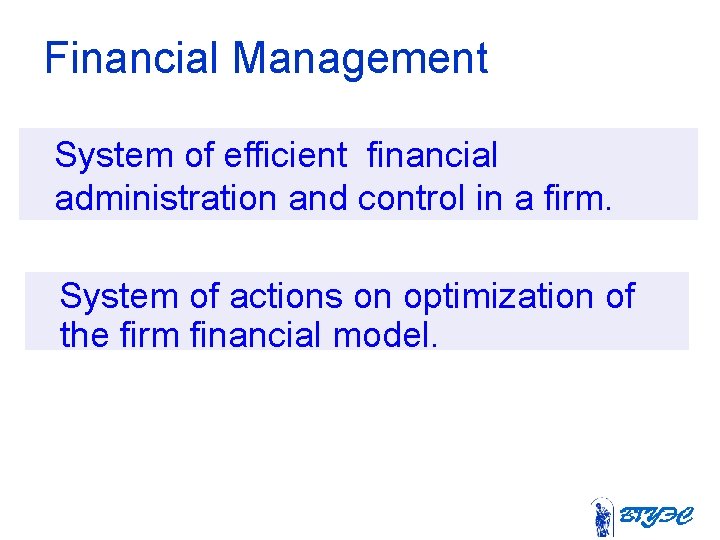 Financial Management

System of efficient financial administration and control in a firm.

System of actions on optimization of the firm financial model.

ВГУЭС